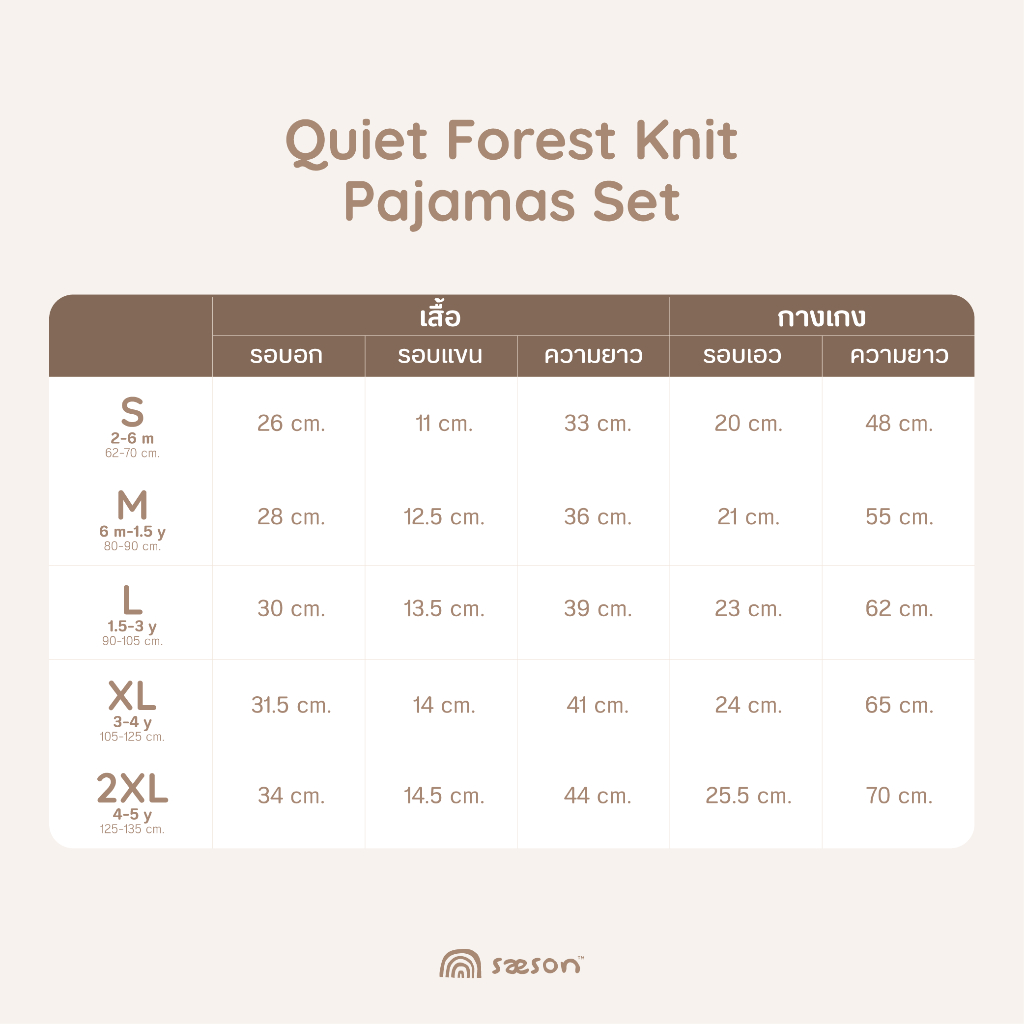 Quiet Forest Knit
Pajamas Set

| | เสื้อ | | | กางเกง | |
|---|---|---|---|---|---|
| | รอบอก | รอบแขน | ความยาว | รอบเอว | ความยาว |
| S 2-6 m 62-70 cm. | 26 cm. | 11 cm. | 33 cm. | 20 cm. | 48 cm. |
| M 6 m-1.5 y 80-90 cm. | 28 cm. | 12.5 cm. | 36 cm. | 21 cm. | 55 cm. |
| L 1.5-3 y 90-105 cm. | 30 cm. | 13.5 cm. | 39 cm. | 23 cm. | 62 cm. |
| XL 3-4 y 105-125 cm. | 31.5 cm. | 14 cm. | 41 cm. | 24 cm. | 65 cm. |
| 2XL 4-5 y 125-135 cm. | 34 cm. | 14.5 cm. | 44 cm. | 25.5 cm. | 70 cm. |

sæson™